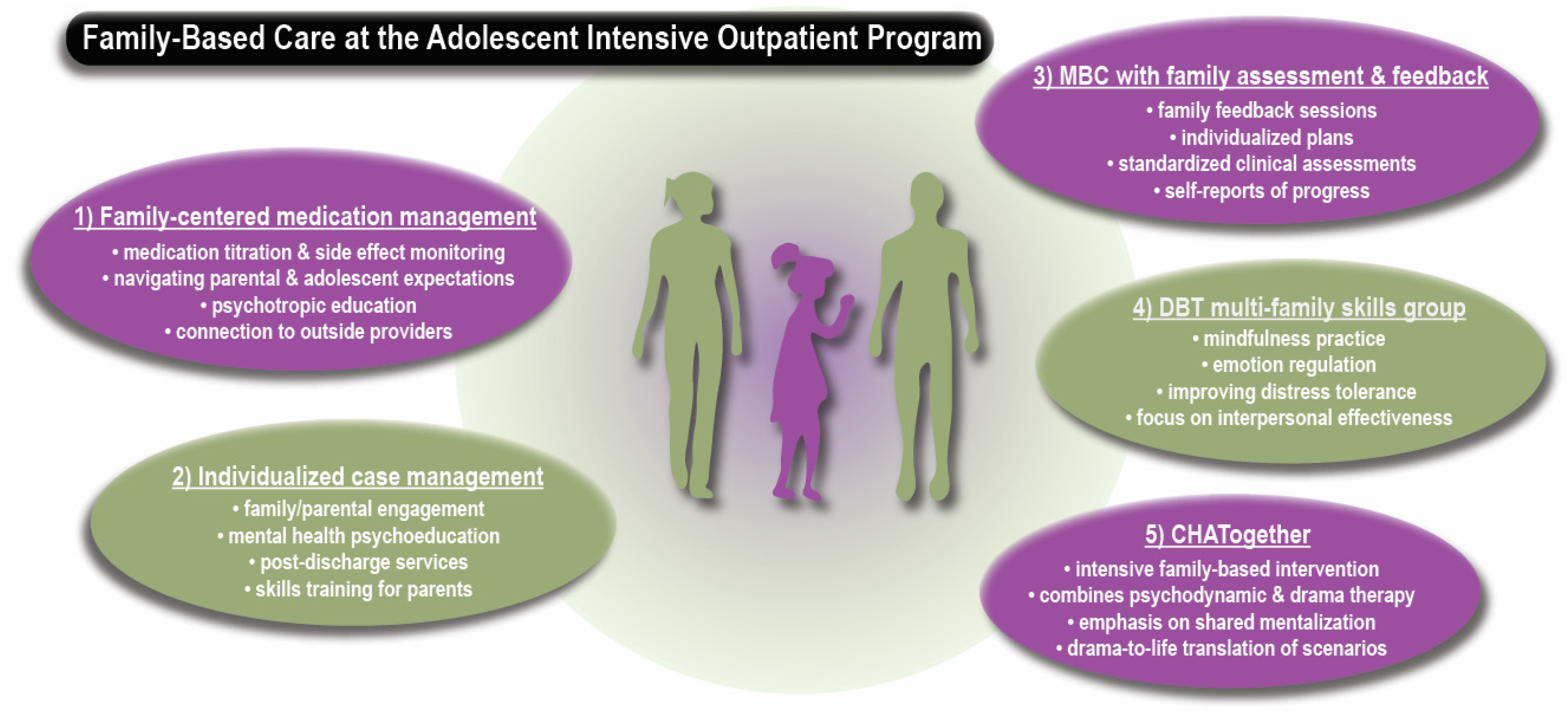 Family-Based Care at the Adolescent Intensive Outpatient Program

1) Family-centered medication management
• medication titration & side effect monitoring
• navigating parental & adolescent expectations
• psychotropic education
• connection to outside providers

2) Individualized case management
• family/parental engagement
• mental health psychoeducation
• post-discharge services
• skills training for parents

3) MBC with family assessment & feedback
• family feedback sessions
• individualized plans
• standardized clinical assessments
• self-reports of progress

4) DBT multi-family skills group
• mindfulness practice
• emotion regulation
• improving distress tolerance
• focus on interpersonal effectiveness

5) CHATogether
• intensive family-based intervention
• combines psychodynamic & drama therapy
• emphasis on shared mentalization
• drama-to-life translation of scenarios